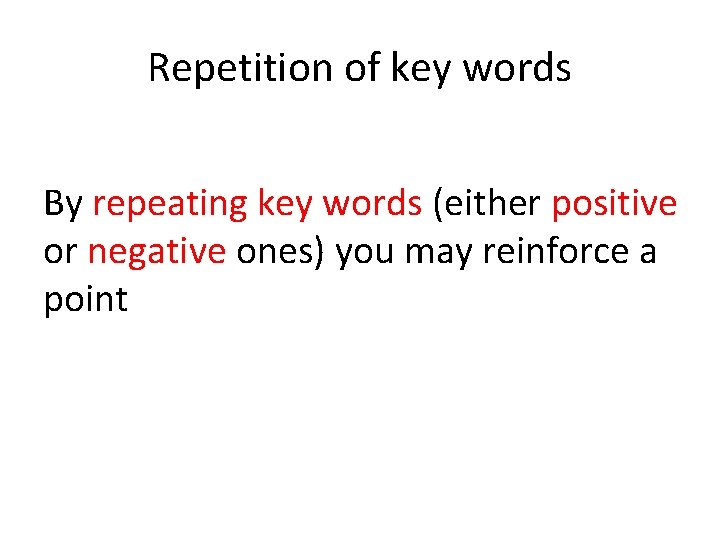 Repetition of key words

By repeating key words (either positive or negative ones) you may reinforce a point